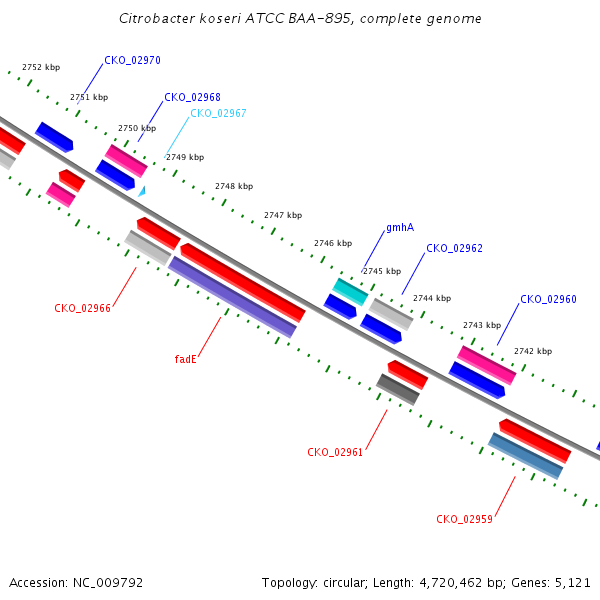 Citrobacter koseri ATCC BAA-895, complete genome

2752 kbp

CKO_02970

2751 kbp

CKO_02968

CKO_02967

2750 kbp

2749 kbp

2748 kbp

2747 kbp

gmhA

2746 kbp

CKO_02962

2745 kbp

2744 kbp

CKO_02960

2743 kbp

2742 kbp

CKO_02966

fadE

CKO_02961

CKO_02959

Accession: NC_009792

Topology: circular; Length: 4,720,462 bp; Genes: 5,121